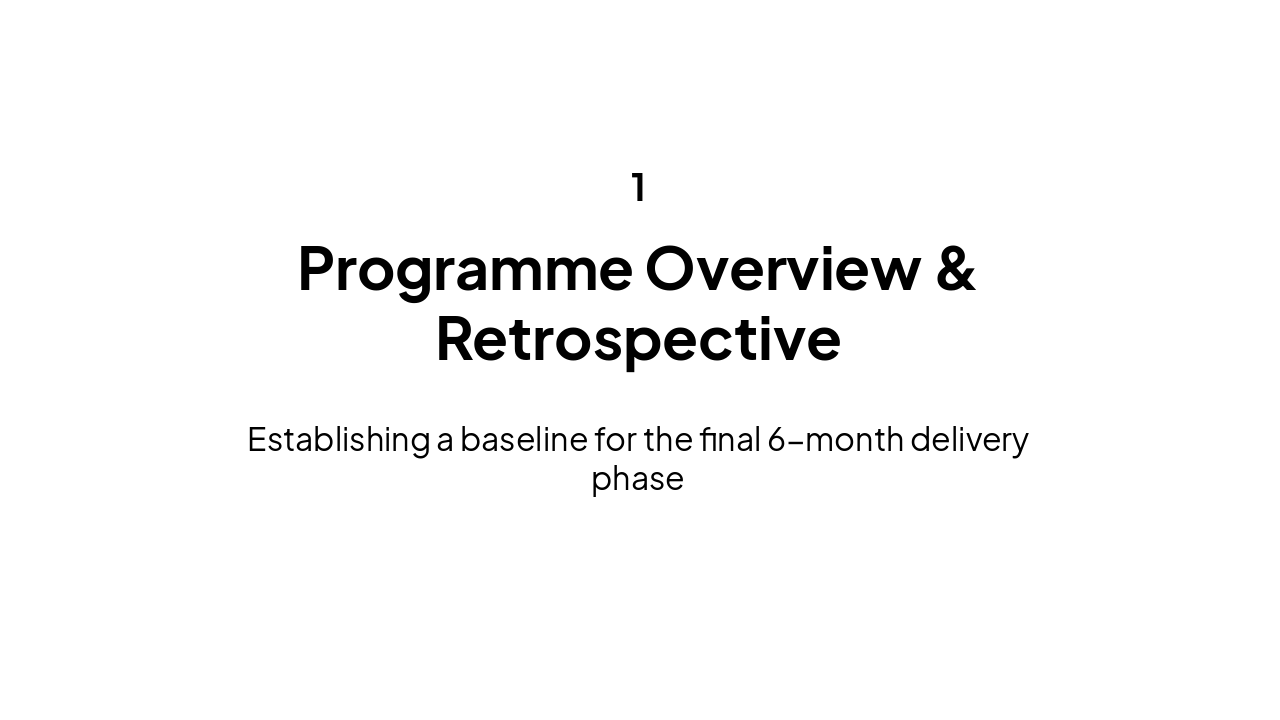 1

Programme Overview & Retrospective

Establishing a baseline for the final 6-month delivery phase